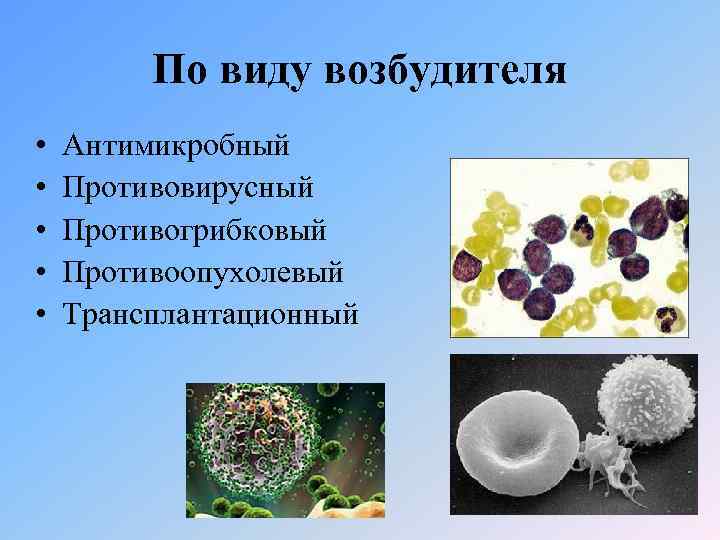 По виду возбудителя

• Антимикробный
• Противовирусный
• Противогрибковый
• Противоопухолевый
• Трансплантационный